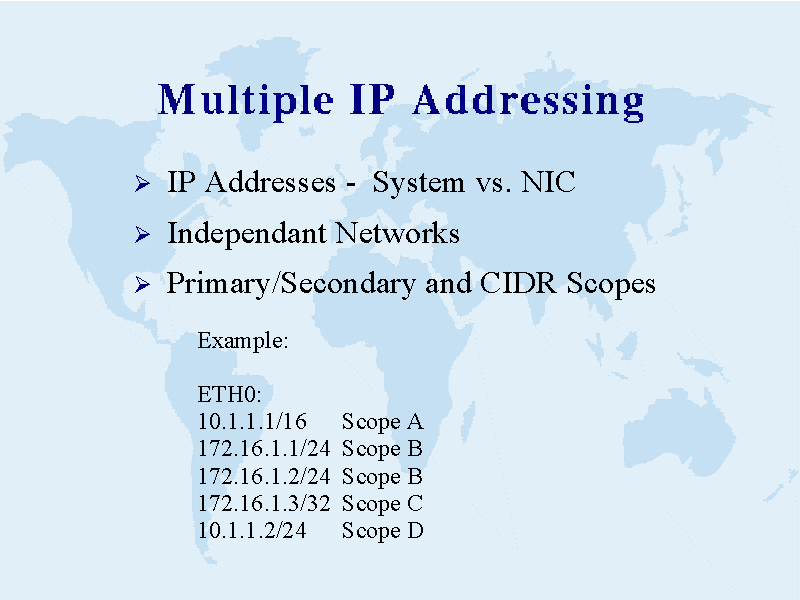 Multiple IP Addressing

➢ IP Addresses - System vs. NIC

➢ Independant Networks

➢ Primary/Secondary and CIDR Scopes

Example:

ETH0:
10.1.1.1/16 Scope A
172.16.1.1/24 Scope B
172.16.1.2/24 Scope B
172.16.1.3/32 Scope C
10.1.1.2/24 Scope D